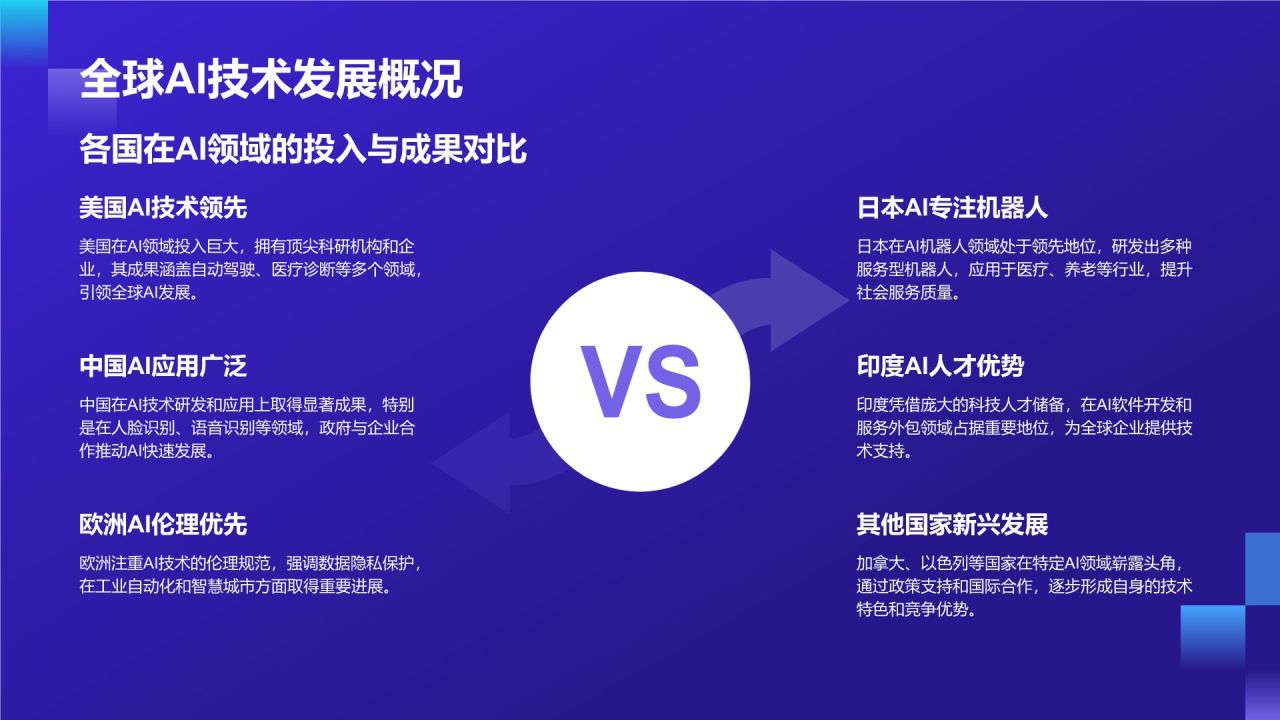 全球AI技术发展概况

各国在AI领域的投入与成果对比

美国AI技术领先

美国在AI领域投入巨大，拥有顶尖科研机构和企业，其成果涵盖自动驾驶、医疗诊断等多个领域，引领全球AI发展。

中国AI应用广泛

中国在AI技术研发和应用上取得显著成果，特别是在人脸识别、语音识别等领域，政府与企业合作推动AI快速发展。

欧洲AI伦理优先

欧洲注重AI技术的伦理规范，强调数据隐私保护，在工业自动化和智慧城市方面取得重要进展。

VS

日本AI专注机器人

日本在AI机器人领域处于领先地位，研发出多种服务型机器人，应用于医疗、养老等行业，提升社会服务质量。

印度AI人才优势

印度凭借庞大的科技人才储备，在AI软件开发和服务外包领域占据重要地位，为全球企业提供技术支持。

其他国家新兴发展

加拿大、以色列等国家在特定AI领域崭露头角，通过政策支持和国际合作，逐步形成自身的技术特色和竞争优势。